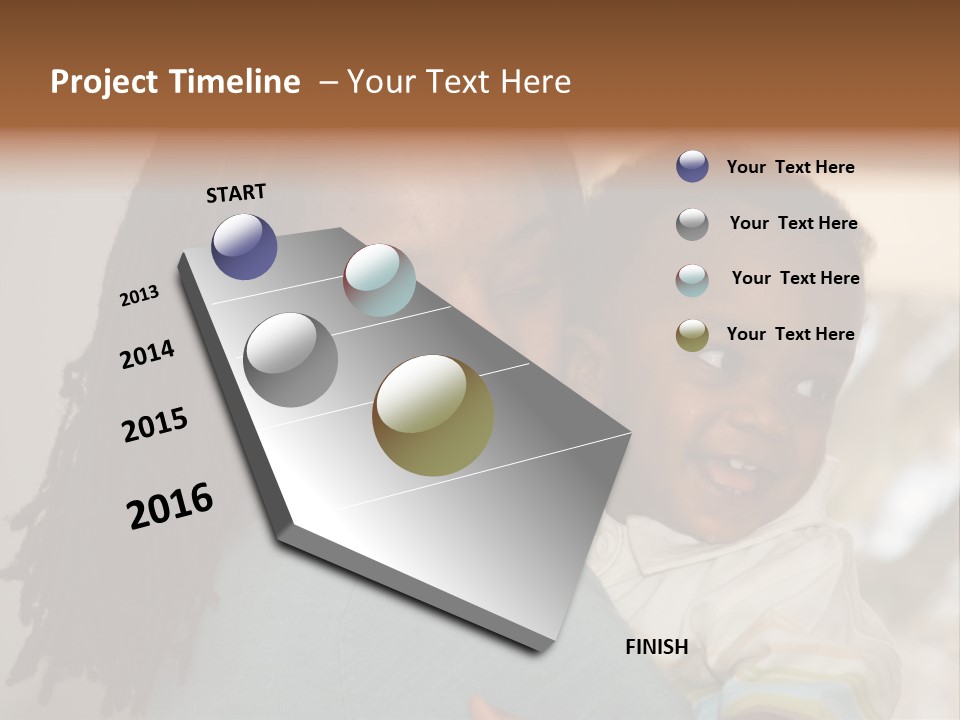 Project Timeline – Your Text Here

START

2013

2014

2015

2016

FINISH

Your Text Here

Your Text Here

Your Text Here

Your Text Here